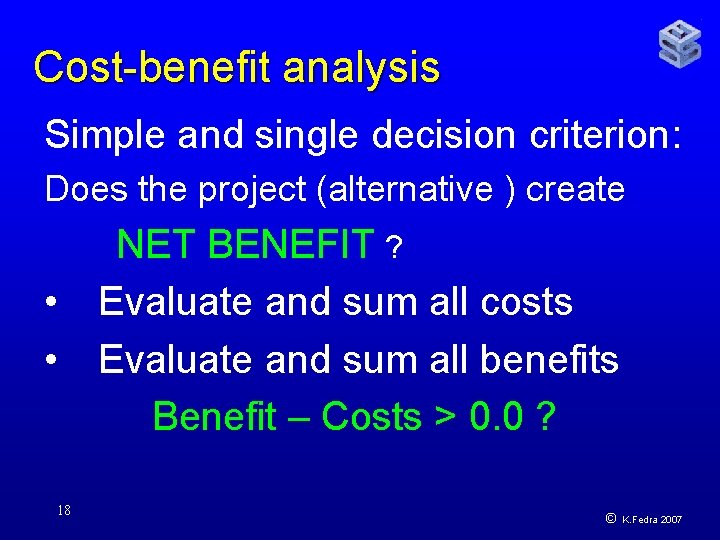 Cost-benefit analysis

Simple and single decision criterion:

Does the project (alternative ) create

NET BENEFIT ?

• Evaluate and sum all costs

• Evaluate and sum all benefits

Benefit – Costs > 0.0 ?

18

© K.Fedra 2007